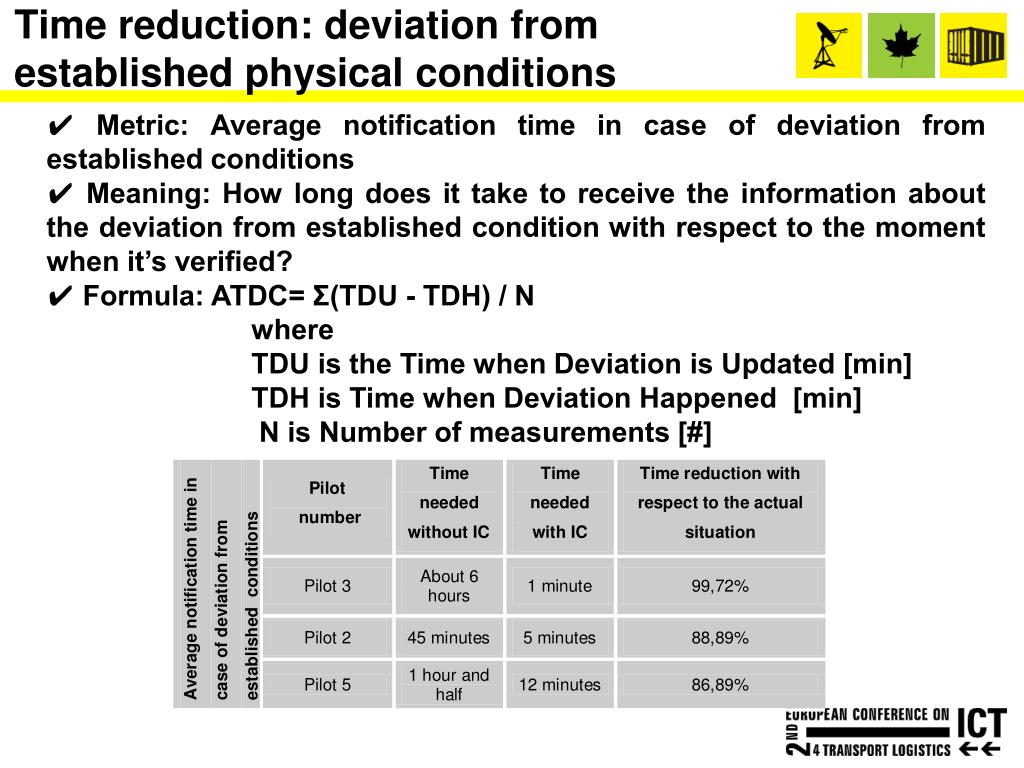 Time reduction: deviation from established physical conditions

✔ Metric: Average notification time in case of deviation from established conditions

✔ Meaning: How long does it take to receive the information about the deviation from established condition with respect to the moment when it's verified?

✔ Formula: ATDC= Σ(TDU - TDH) / N

where

TDU is the Time when Deviation is Updated [min]

TDH is Time when Deviation Happened [min]

N is Number of measurements [#]

| Average notification time in case of deviation from established conditions | Pilot number | Time needed without IC | Time needed with IC | Time reduction with respect to the actual situation |
|---|---|---|---|---|
| | Pilot 3 | About 6 hours | 1 minute | 99,72% |
| | Pilot 2 | 45 minutes | 5 minutes | 88,89% |
| | Pilot 5 | 1 hour and half | 12 minutes | 86,89% |

2ND EUROPEAN CONFERENCE ON ICT 4 TRANSPORT LOGISTICS